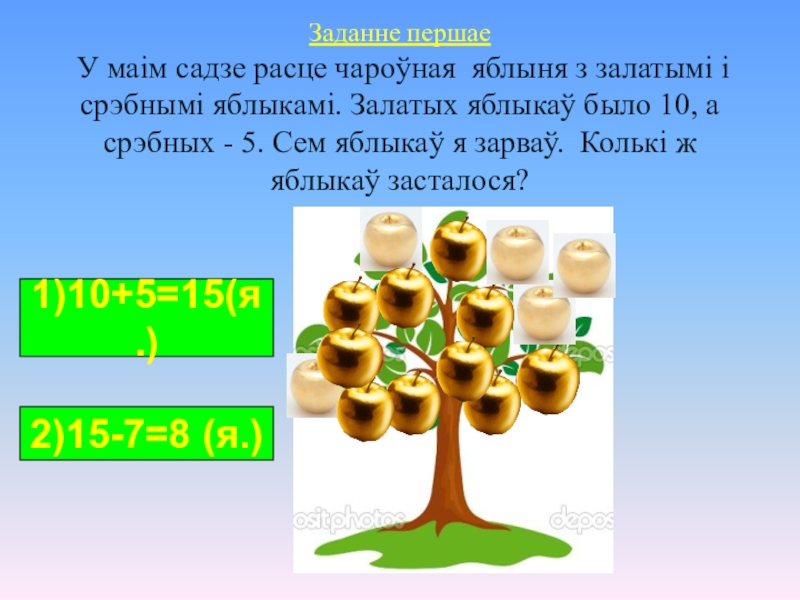 Заданне першае

У маім садзе расце чароўная яблыня з залатымі і срэбнымі яблыкамі. Залатых яблыкаў было 10, а срэбных - 5. Сем яблыкаў я зарваў. Колькі ж яблыкаў засталося?

1)10+5=15(я.)

2)15-7=8 (я.)

depositphotos

depos